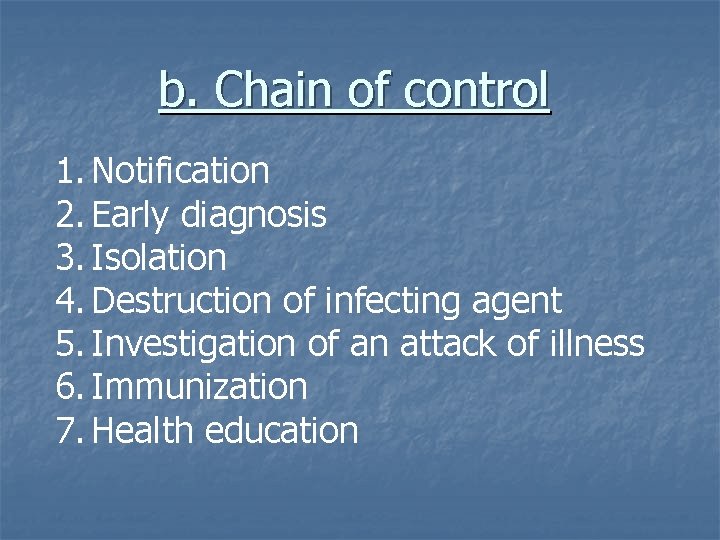 b. Chain of control

1. Notification
2. Early diagnosis
3. Isolation
4. Destruction of infecting agent
5. Investigation of an attack of illness
6. Immunization
7. Health education